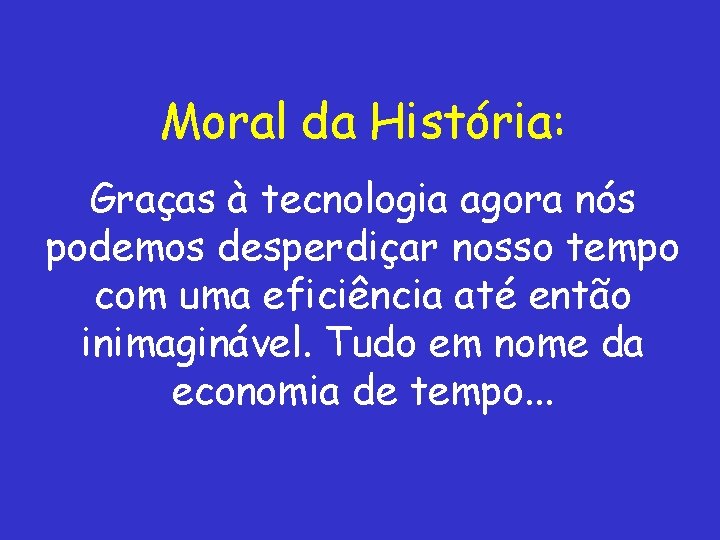 Moral da História:

Graças à tecnologia agora nós podemos desperdiçar nosso tempo com uma eficiência até então inimaginável. Tudo em nome da economia de tempo...